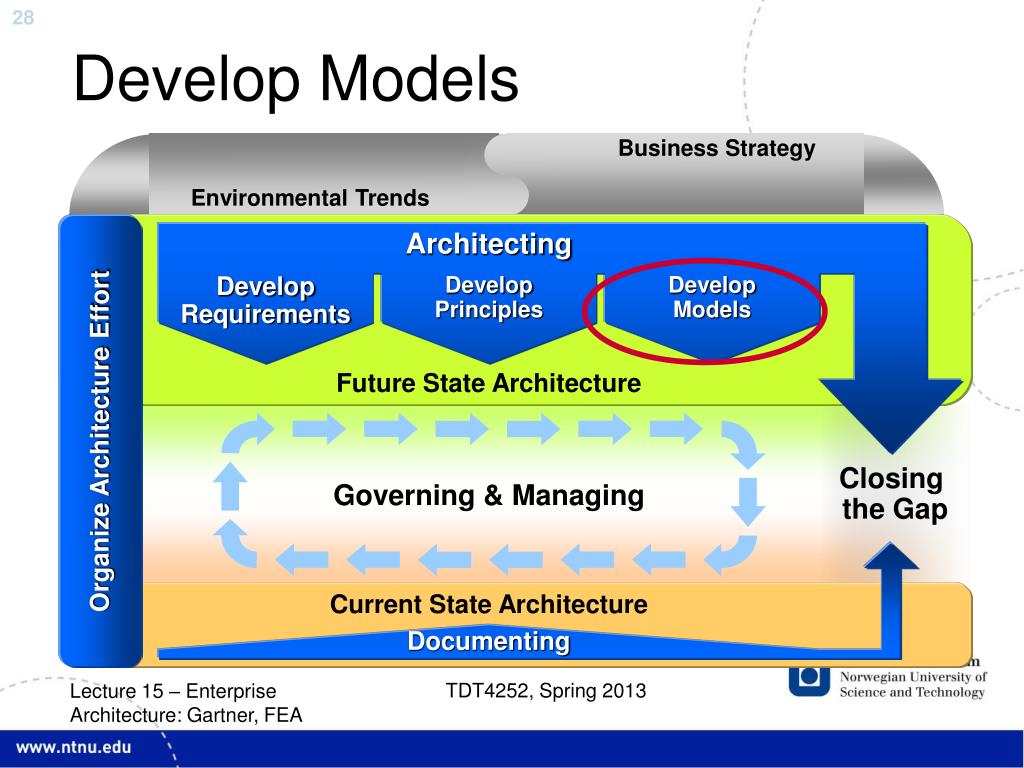 28

Develop Models

Business Strategy

Environmental Trends

Organize Architecture Effort

Architecting

Develop Requirements

Develop Principles

Develop Models

Future State Architecture

Governing & Managing

Closing the Gap

Current State Architecture

Documenting

Lecture 15 – Enterprise Architecture: Gartner, FEA

TDT4252, Spring 2013

Norwegian University of Science and Technology

www.ntnu.edu